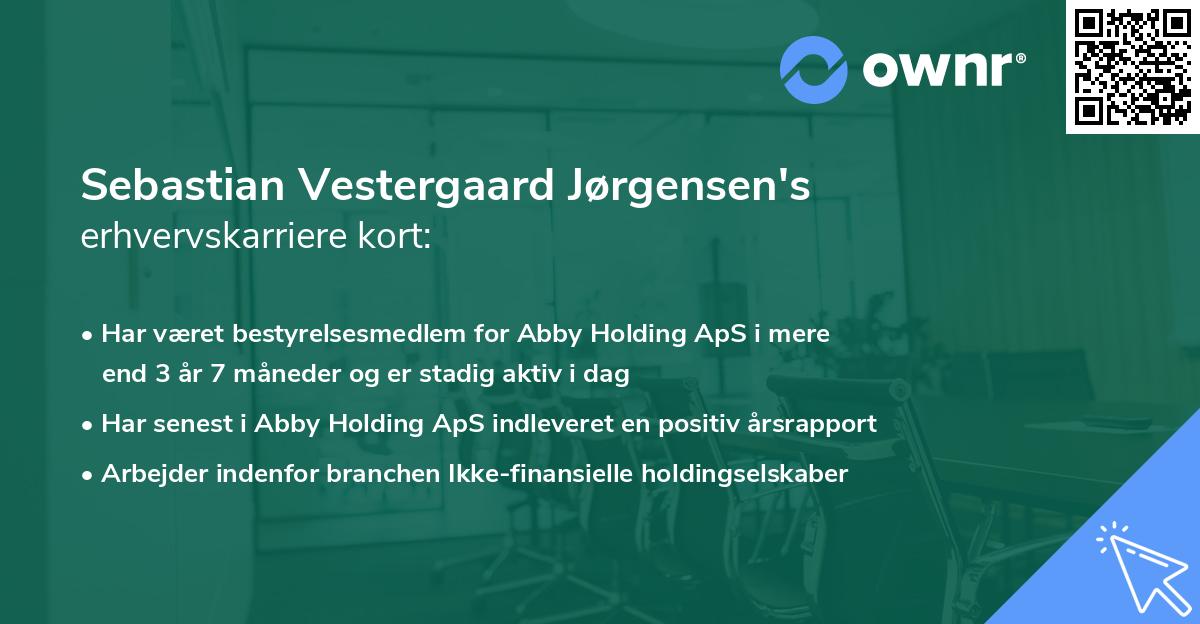 ownr®

Sebastian Vestergaard Jørgensen's
erhvervskarriere kort:

• Har været bestyrelsesmedlem for Abby Holding ApS i mere end 3 år 7 måneder og er stadig aktiv i dag
• Har senest i Abby Holding ApS indleveret en positiv årsrapport
• Arbejder indenfor branchen Ikke-finansielle holdingselskaber